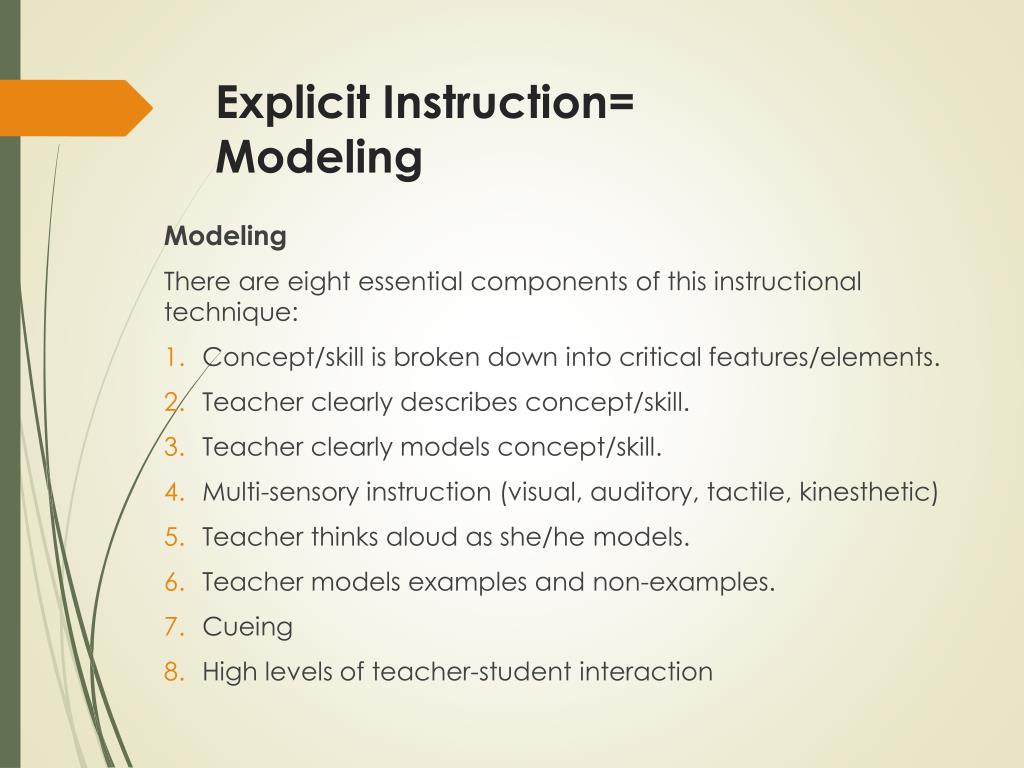 Explicit Instruction= Modeling

Modeling

There are eight essential components of this instructional technique:

1. Concept/skill is broken down into critical features/elements.
2. Teacher clearly describes concept/skill.
3. Teacher clearly models concept/skill.
4. Multi-sensory instruction (visual, auditory, tactile, kinesthetic)
5. Teacher thinks aloud as she/he models.
6. Teacher models examples and non-examples.
7. Cueing
8. High levels of teacher-student interaction